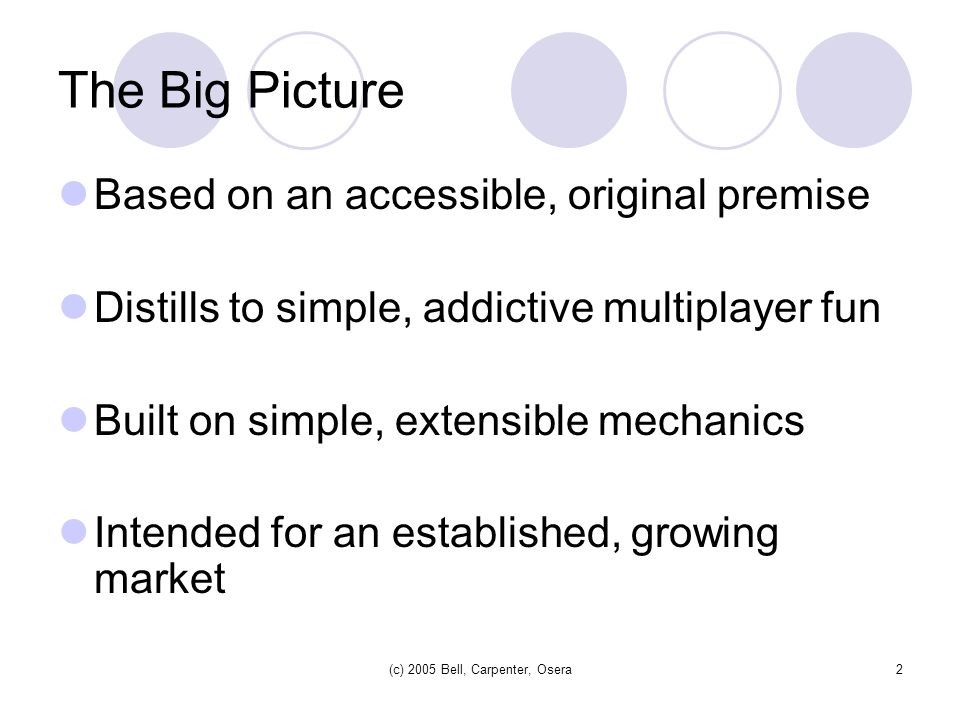 The Big Picture

Based on an accessible, original premise

Distills to simple, addictive multiplayer fun

Built on simple, extensible mechanics

Intended for an established, growing market

(c) 2005 Bell, Carpenter, Osera

2